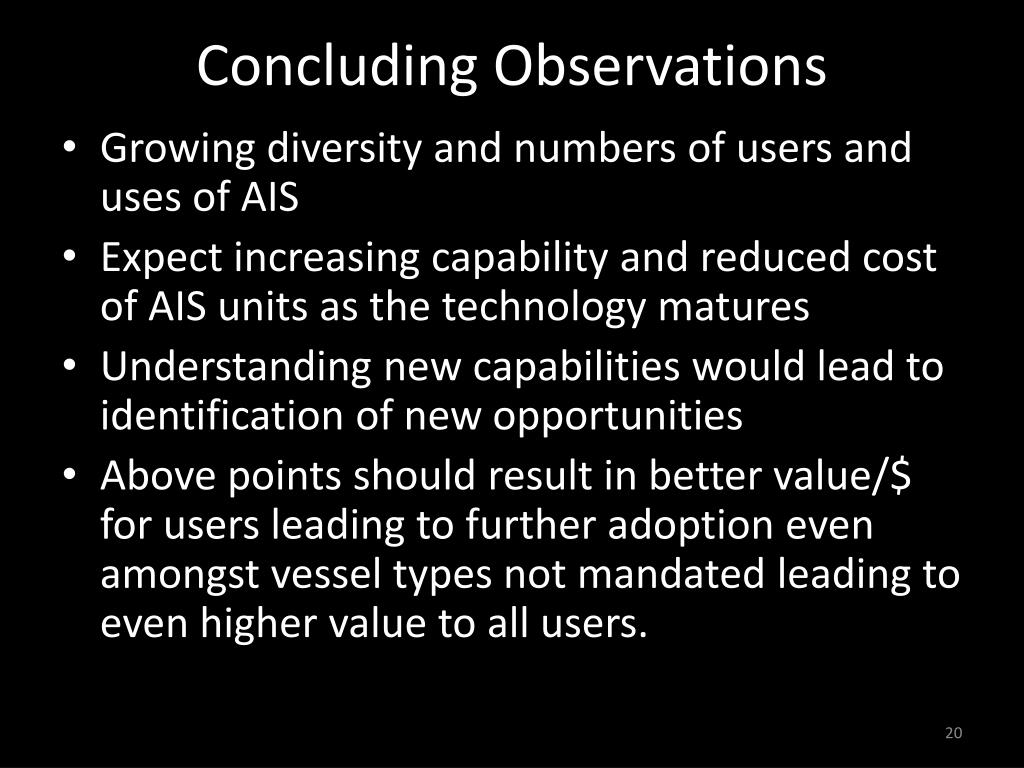 Concluding Observations

• Growing diversity and numbers of users and uses of AIS
• Expect increasing capability and reduced cost of AIS units as the technology matures
• Understanding new capabilities would lead to identification of new opportunities
• Above points should result in better value/\$ for users leading to further adoption even amongst vessel types not mandated leading to even higher value to all users.

20